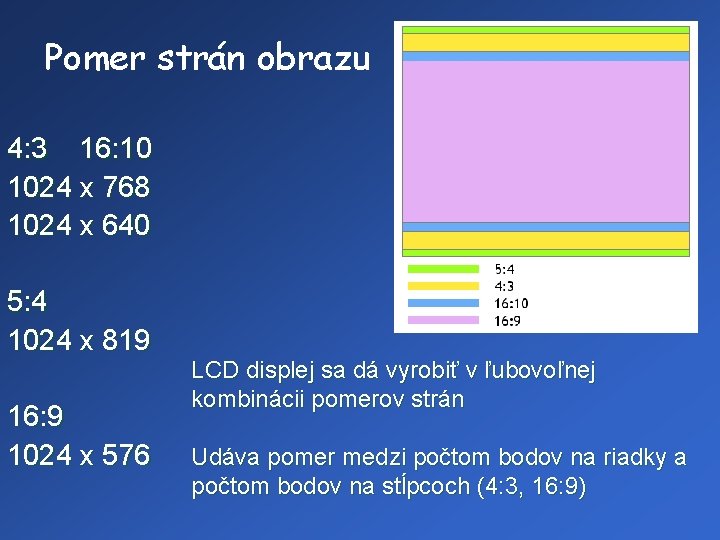 Pomer strán obrazu

4:3 16:10
1024 x 768
1024 x 640

5:4
1024 x 819

16:9
1024 x 576

5:4
4:3
16:10
16:9

LCD displej sa dá vyrobiť v ľubovoľnej kombinácii pomerov strán

Udáva pomer medzi počtom bodov na riadky a počtom bodov na stĺpcoch (4:3, 16:9)